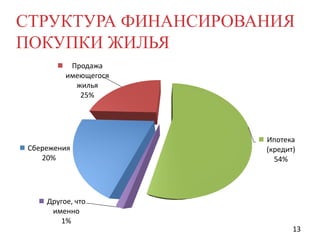 СТРУКТУРА ФИНАНСИРОВАНИЯ ПОКУПКИ ЖИЛЬЯ

Продажа имеющегося жилья 25%

Ипотека (кредит) 54%

Сбережения 20%

Другое, что именно 1%

13